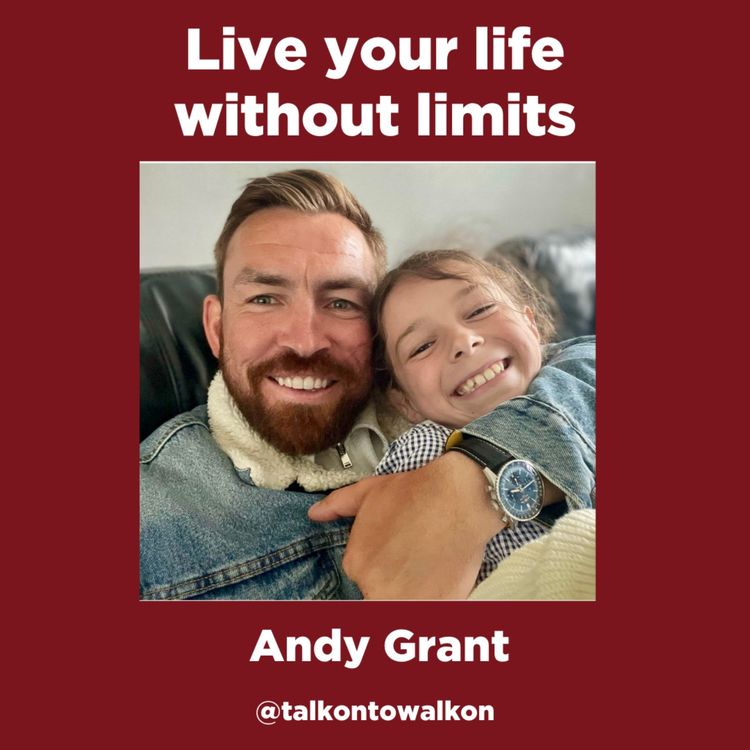 Live your life without limits

Andy Grant

@talkontowalkon